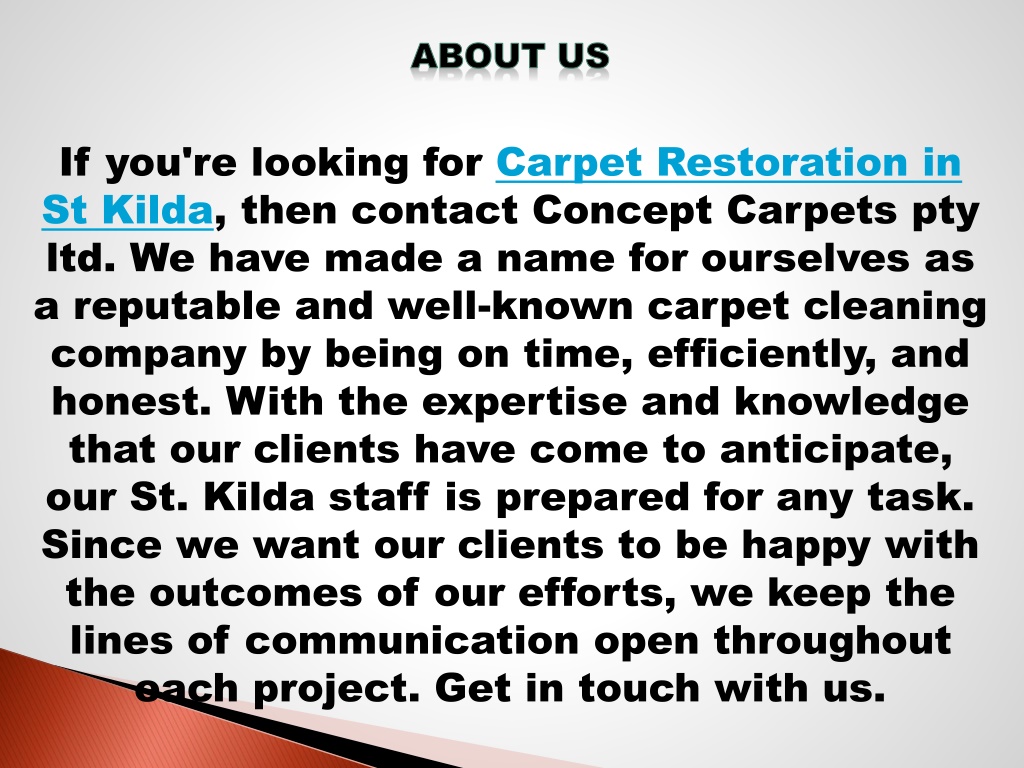 ABOUT US

If you're looking for Carpet Restoration in St Kilda, then contact Concept Carpets pty ltd. We have made a name for ourselves as a reputable and well-known carpet cleaning company by being on time, efficiently, and honest. With the expertise and knowledge that our clients have come to anticipate, our St. Kilda staff is prepared for any task. Since we want our clients to be happy with the outcomes of our efforts, we keep the lines of communication open throughout each project. Get in touch with us.